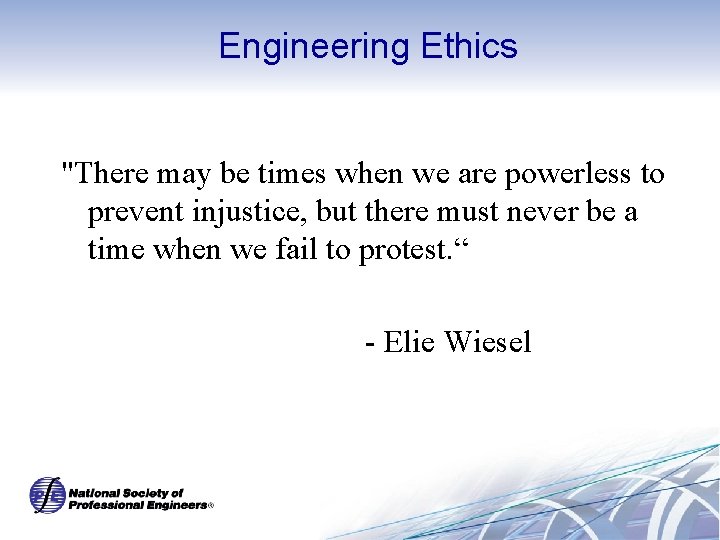 Engineering Ethics

"There may be times when we are powerless to prevent injustice, but there must never be a time when we fail to protest.“

- Elie Wiesel

National Society of Professional Engineers®